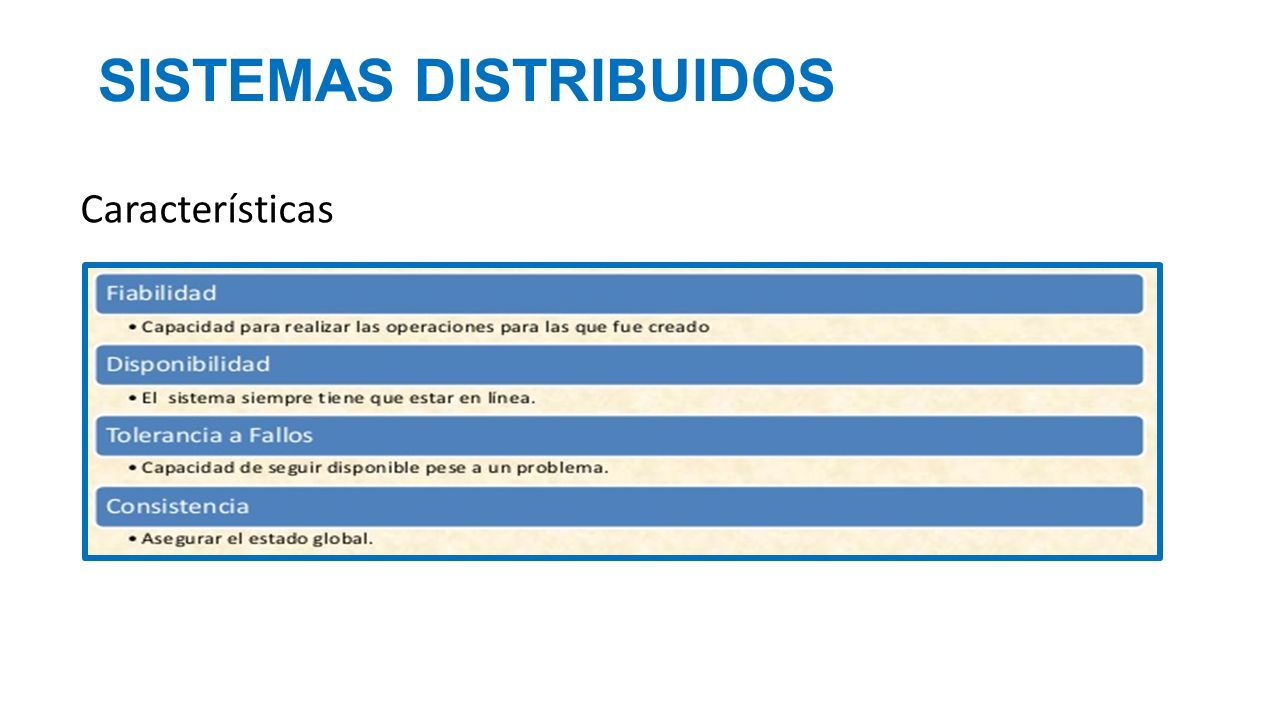 SISTEMAS DISTRIBUIDOS

Características

Fiabilidad

• Capacidad para realizar las operaciones para las que fue creado

Disponibilidad

• El sistema siempre tiene que estar en línea.

Tolerancia a Fallos

• Capacidad de seguir disponible pese a un problema.

Consistencia

• Asegurar el estado global.